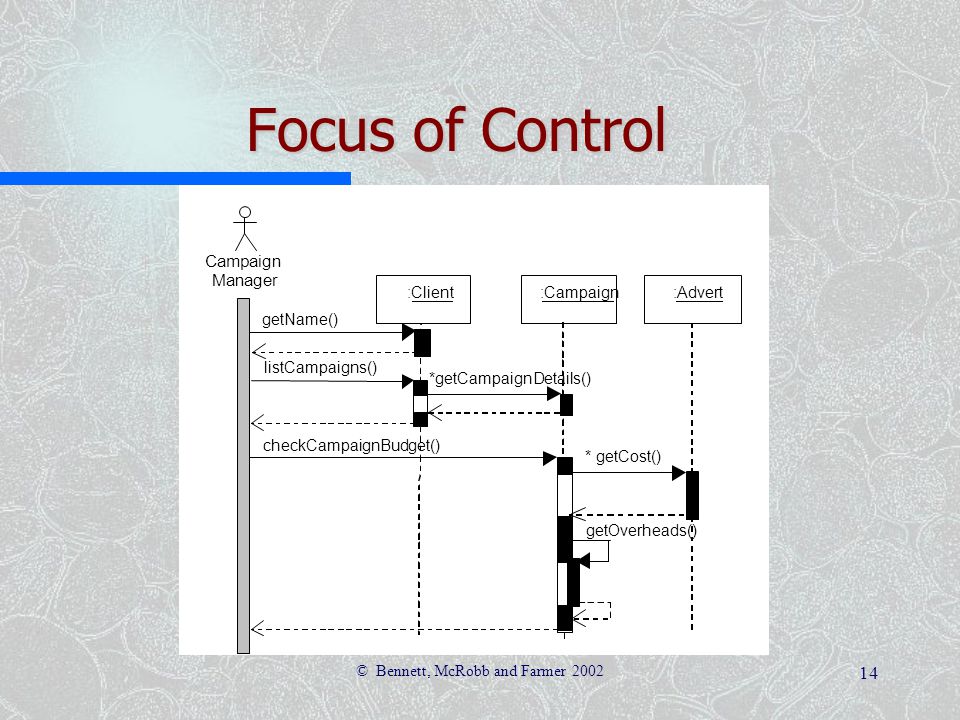 Focus of Control

Campaign Manager

:Client

:Campaign

:Advert

getName()

listCampaigns()

*getCampaignDetails()

checkCampaignBudget()

* getCost()

getOverheads()

© Bennett, McRobb and Farmer 2002

14